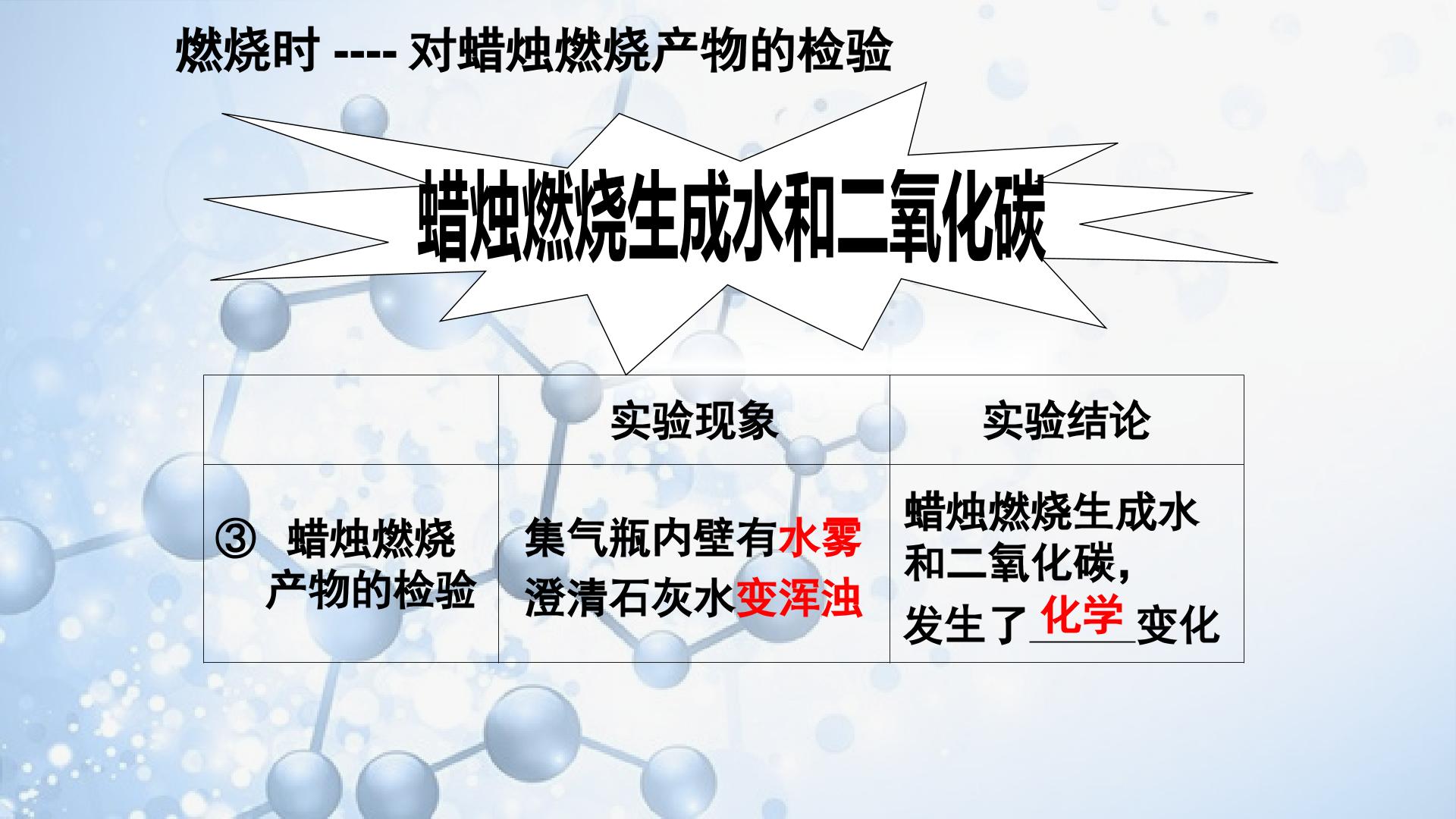 燃烧时 ---- 对蜡烛燃烧产物的检验

蜡烛燃烧生成水和二氧化碳

|  | 实验现象 | 实验结论 |
|---|---|---|
| ③ 蜡烛燃烧产物的检验 | 集气瓶内壁有水雾 澄清石灰水变浑浊 | 蜡烛燃烧生成水和二氧化碳，发生了化学变化 |